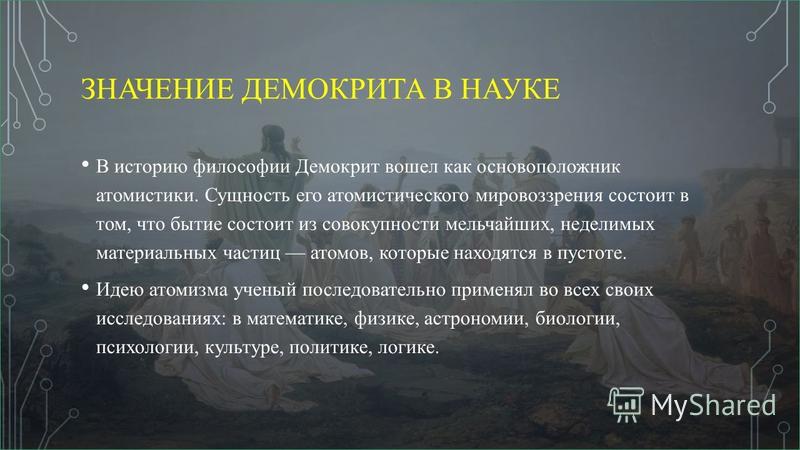 ЗНАЧЕНИЕ ДЕМОКРИТА В НАУКЕ

• В историю философии Демокрит вошел как основоположник атомистики. Сущность его атомистического мировоззрения состоит в том, что бытие состоит из совокупности мельчайших, неделимых материальных частиц — атомов, которые находятся в пустоте.

• Идею атомизма ученый последовательно применял во всех своих исследованиях: в математике, физике, астрономии, биологии, психологии, культуре, политике, логике.

MyShared